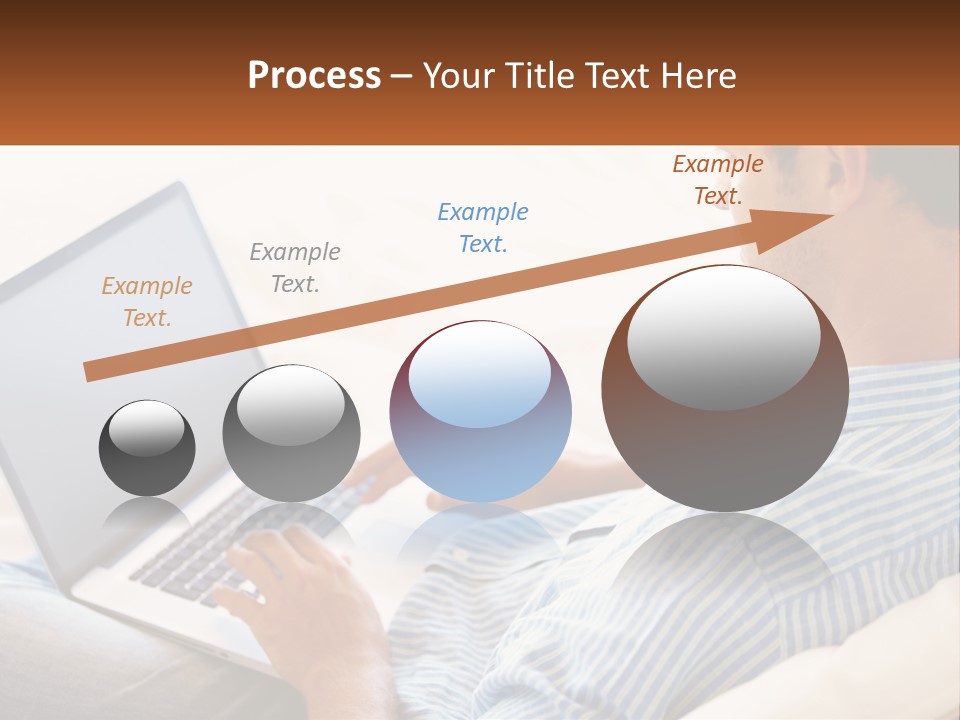 Process – Your Title Text Here

Example Text.

Example Text.

Example Text.

Example Text.